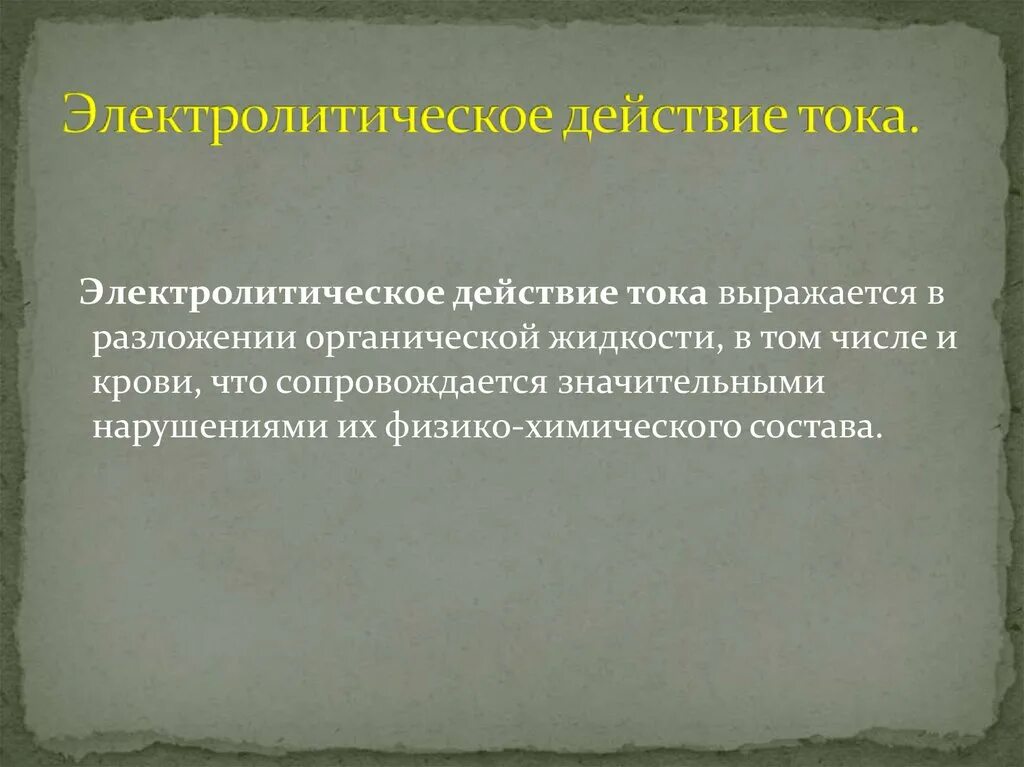 Электролитическое действие тока.

Электролитическое действие тока выражается в разложении органической жидкости, в том числе и крови, что сопровождается значительными нарушениями их физико-химического состава.